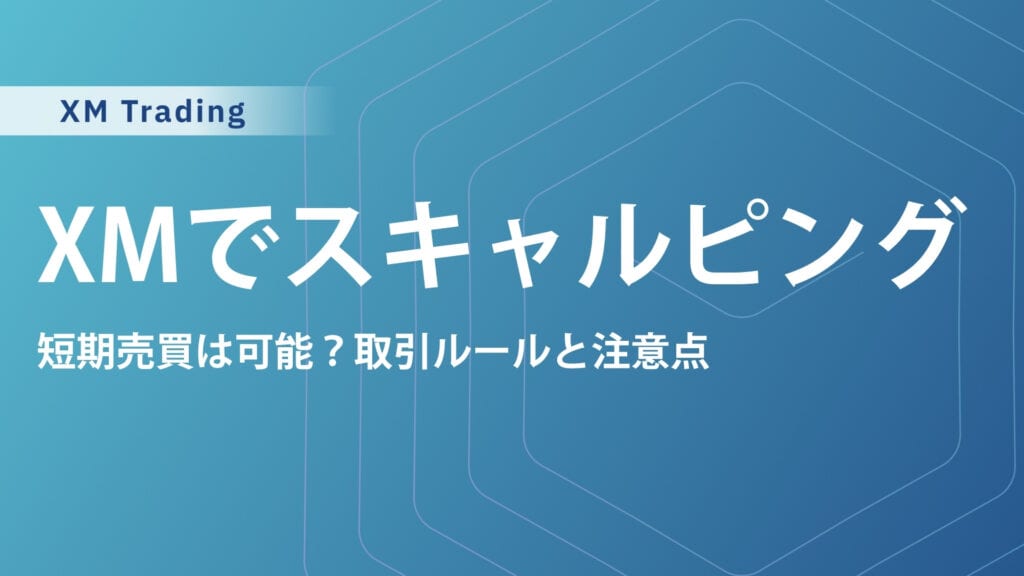 XM Trading

XMでスキャルピング

短期売買は可能？取引ルールと注意点